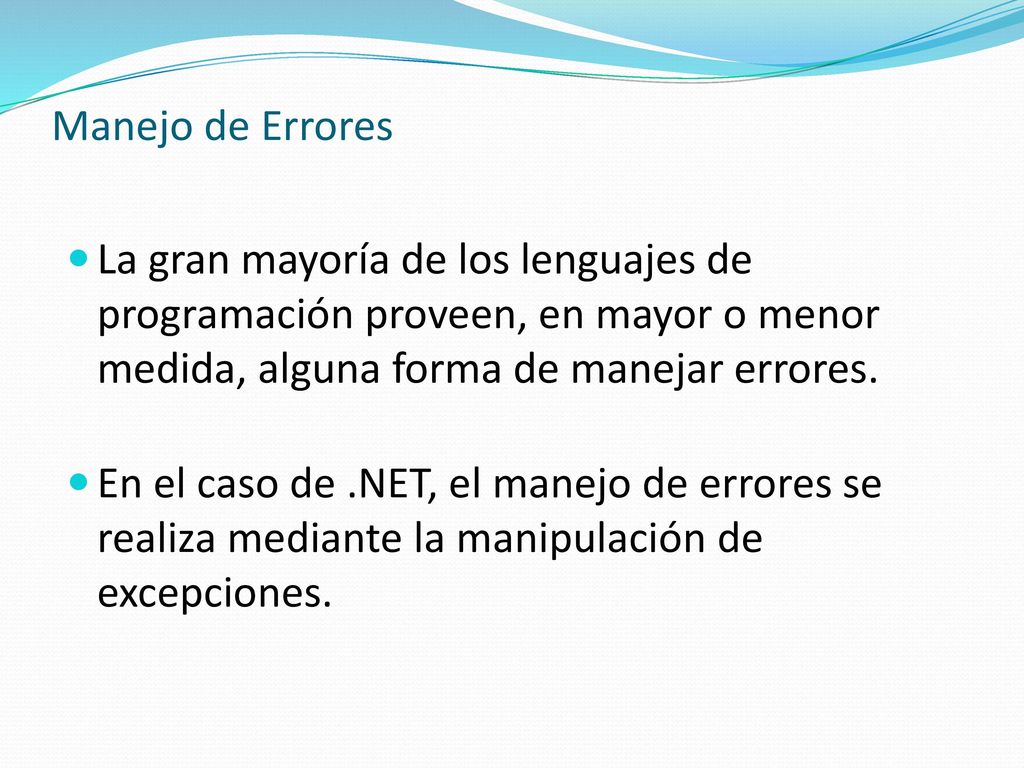 Manejo de Errores

La gran mayoría de los lenguajes de programación proveen, en mayor o menor medida, alguna forma de manejar errores.

En el caso de .NET, el manejo de errores se realiza mediante la manipulación de excepciones.